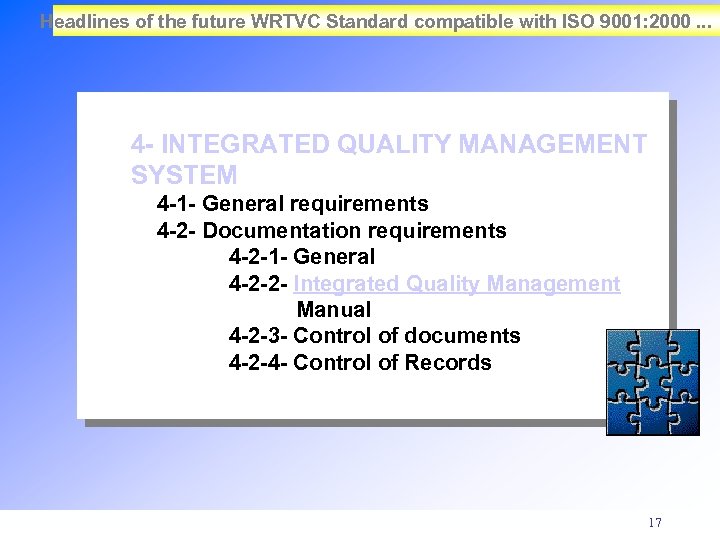 Headlines of the future WRTVC Standard compatible with ISO 9001:2000 ...

4- INTEGRATED QUALITY MANAGEMENT SYSTEM

4-1- General requirements

4-2- Documentation requirements

4-2-1- General

4-2-2- Integrated Quality Management Manual

4-2-3- Control of documents

4-2-4- Control of Records

17